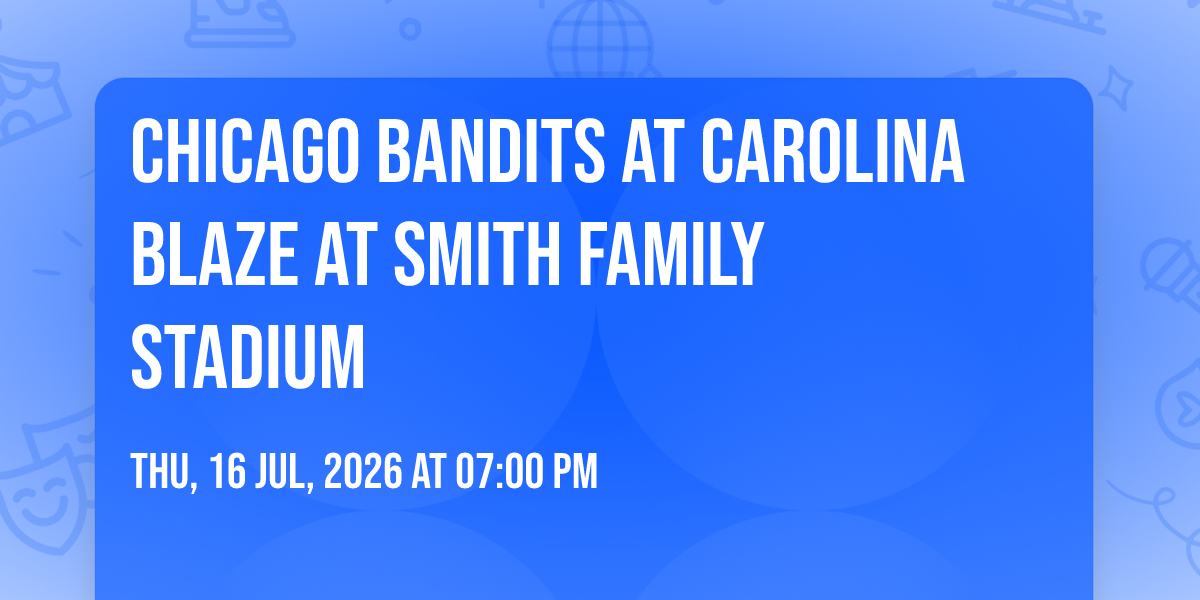 CHICAGO BANDITS AT CAROLINA BLAZE AT SMITH FAMILY STADIUM

THU, 16 JUL, 2026 AT 07:00 PM